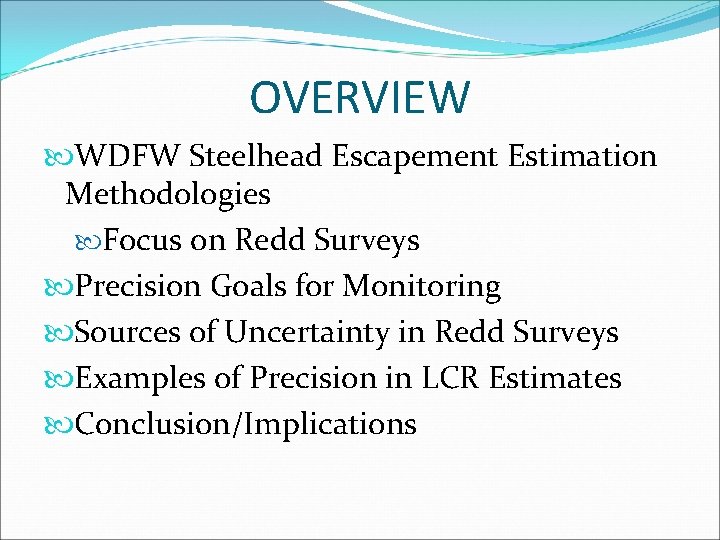 OVERVIEW

WDFW Steelhead Escapement Estimation Methodologies

Focus on Redd Surveys

Precision Goals for Monitoring

Sources of Uncertainty in Redd Surveys

Examples of Precision in LCR Estimates

Conclusion/Implications